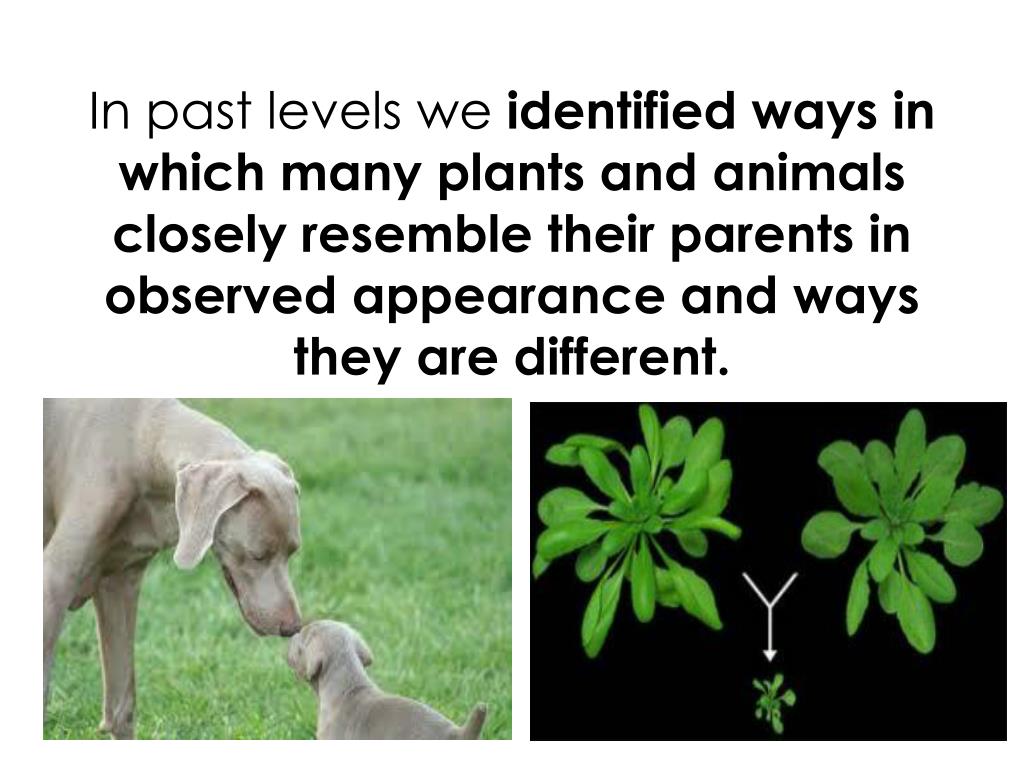 In past levels we identified ways in which many plants and animals closely resemble their parents in observed appearance and ways they are different.